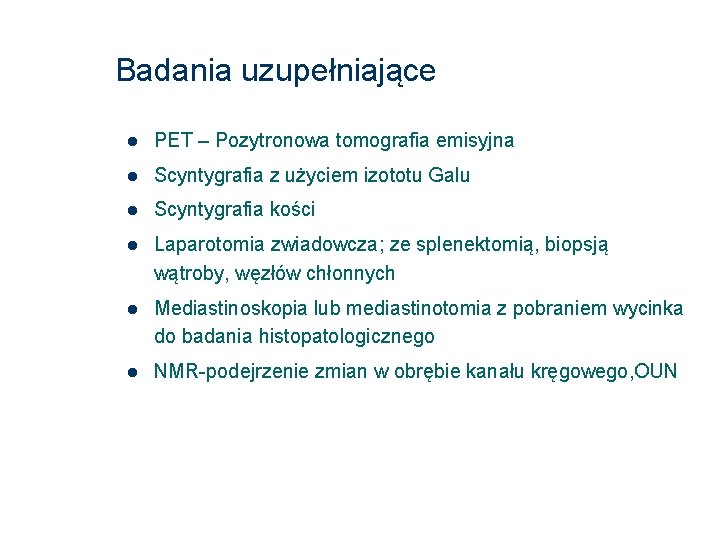 Badania uzupełniające

- PET – Pozytronowa tomografia emisyjna
- Scyntygrafia z użyciem izototu Galu
- Scyntygrafia kości
- Laparotomia zwiadowcza; ze splenektomią, biopsją wątroby, węzłów chłonnych
- Mediastinoskopia lub mediastinotomia z pobraniem wycinka do badania histopatologicznego
- NMR-podejrzenie zmian w obrębie kanału kręgowego,OUN